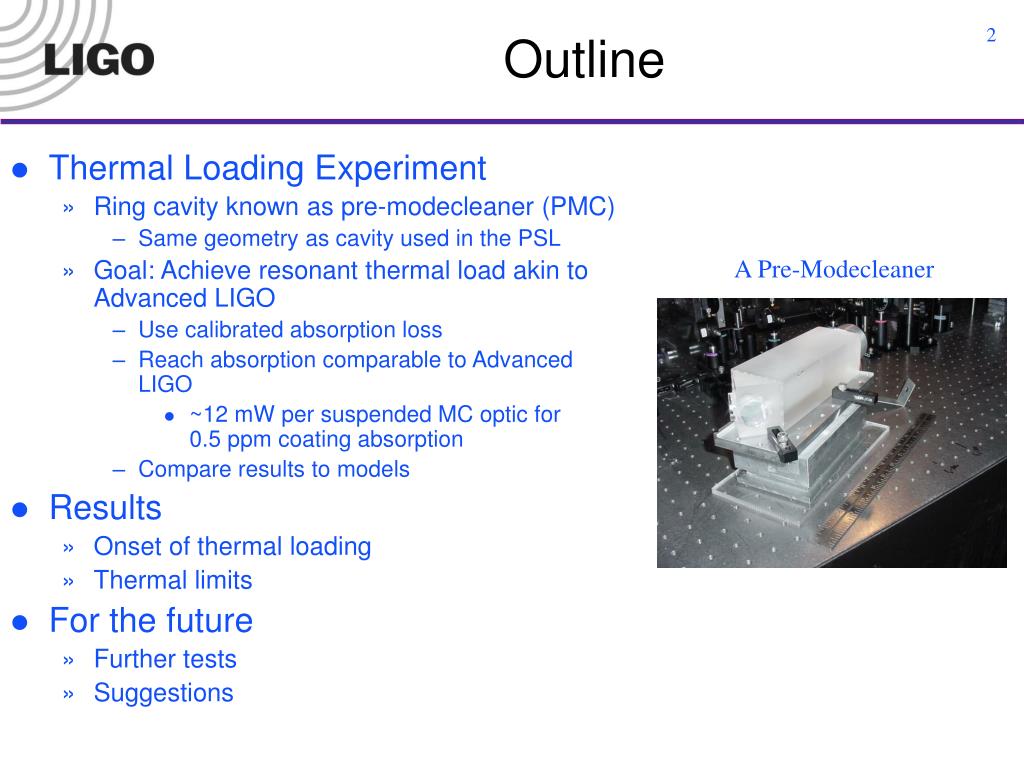 LIGO

Outline

2

● Thermal Loading Experiment
» Ring cavity known as pre-modecleaner (PMC)
– Same geometry as cavity used in the PSL
» Goal: Achieve resonant thermal load akin to Advanced LIGO
– Use calibrated absorption loss
– Reach absorption comparable to Advanced LIGO
● ~12 mW per suspended MC optic for 0.5 ppm coating absorption
– Compare results to models
● Results
» Onset of thermal loading
» Thermal limits
● For the future
» Further tests
» Suggestions

A Pre-Modecleaner